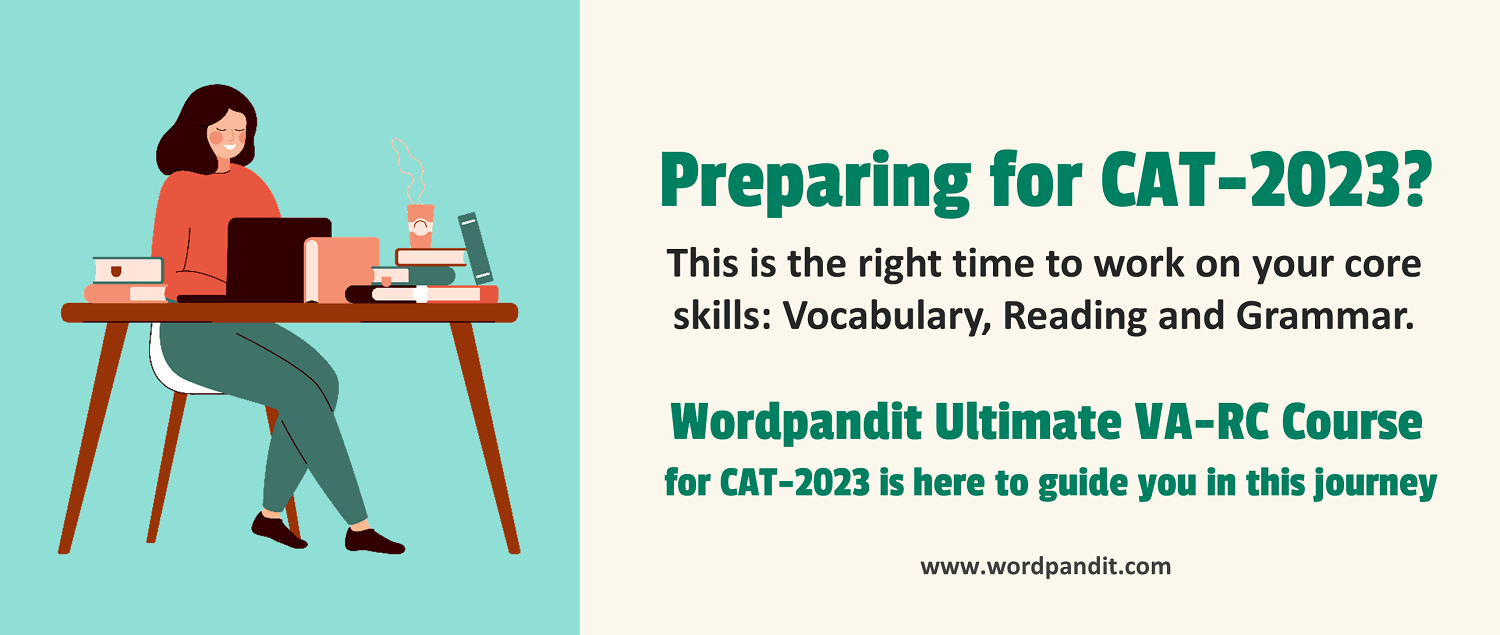 Preparing for CAT-2023?

This is the right time to work on your core skills: Vocabulary, Reading and Grammar.

Wordpandit Ultimate VA-RC Course
for CAT-2023 is here to guide you in this journey

www.wordpandit.com